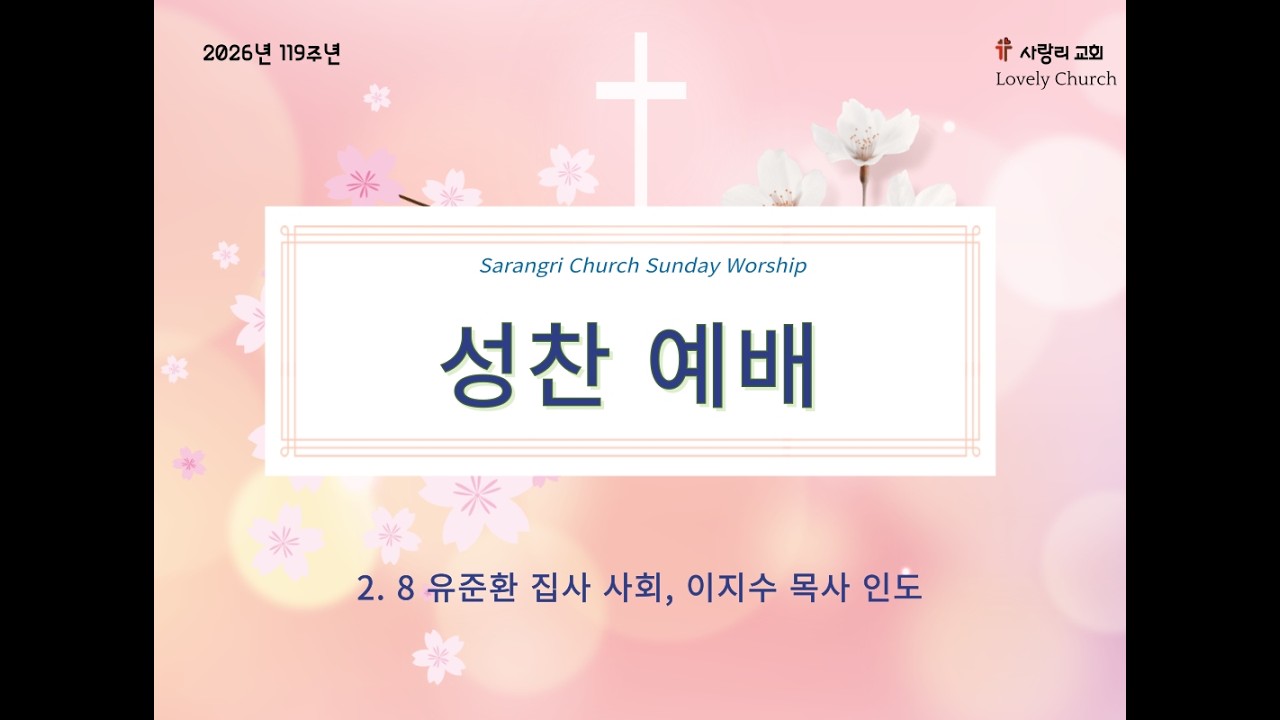 2026년 119주년

사랑리 교회
Lovely Church

Sarangri Church Sunday Worship

성찬 예배

2. 8 유준환 집사 사회, 이지수 목사 인도